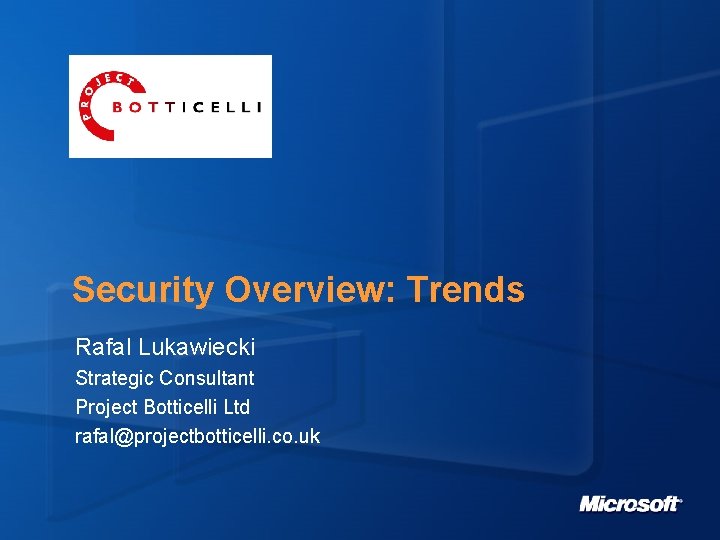 PROJECT BOTTICELLI

Security Overview: Trends

Rafal Lukawiecki
Strategic Consultant
Project Botticelli Ltd
rafal@projectbotticelli.co.uk

Microsoft